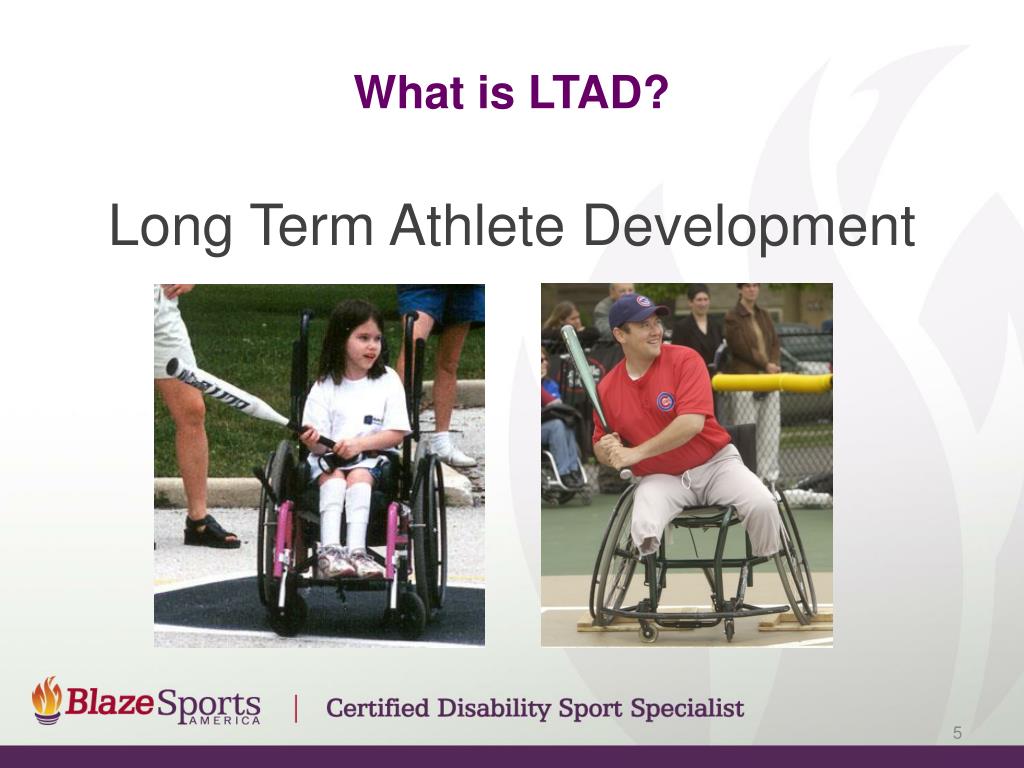 What is LTAD?

Long Term Athlete Development

BlazeSports AMERICA | Certified Disability Sport Specialist

5